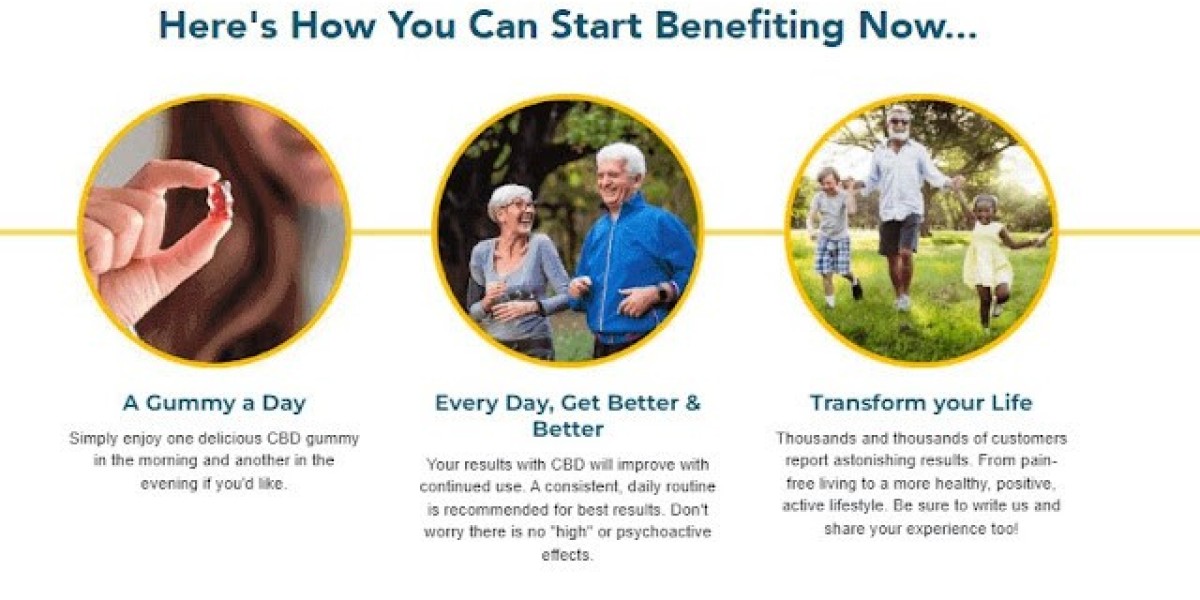 Here's How You Can Start Benefiting Now...

A Gummy a Day

Simply enjoy one delicious CBD gummy in the morning and another in the evening if you'd like.

Every Day, Get Better & Better

Your results with CBD will improve with continued use. A consistent, daily routine is recommended for best results. Don't worry there is no "high" or psychoactive effects.

Transform your Life

Thousands and thousands of customers report astonishing results. From pain-free living to a more healthy, positive, active lifestyle. Be sure to write us and share your experience too!